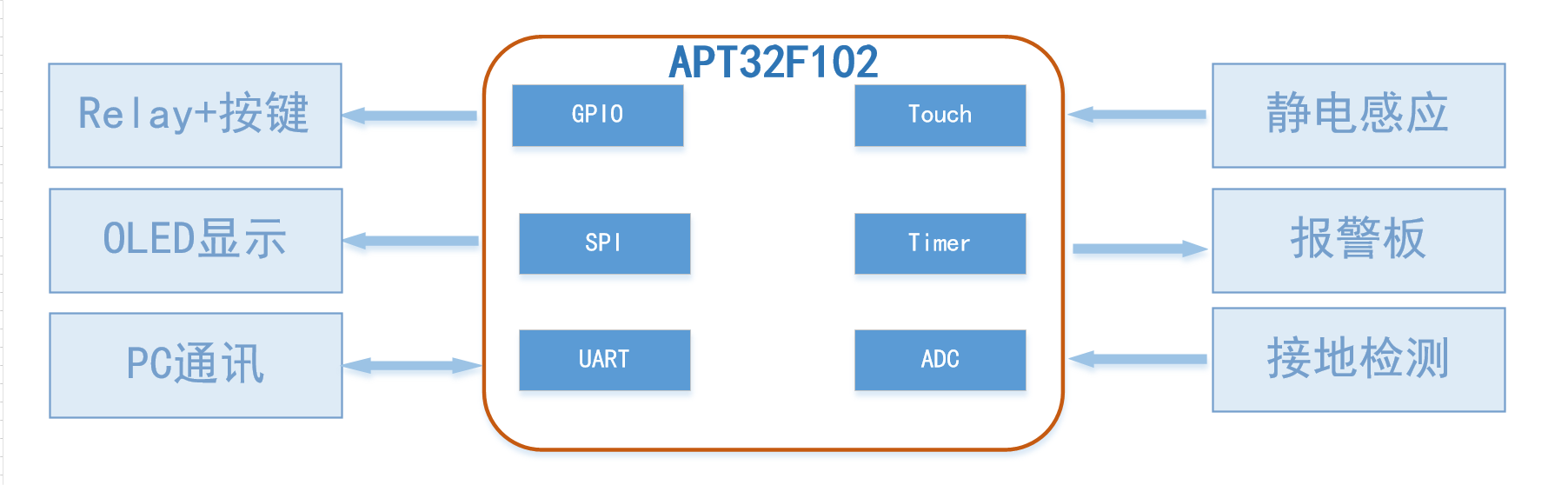 APT32F102

Relay+按键

OLED显示

PC通讯

GPIO

SPI

UART

Touch

Timer

ADC

静电感应

报警板

接地检测